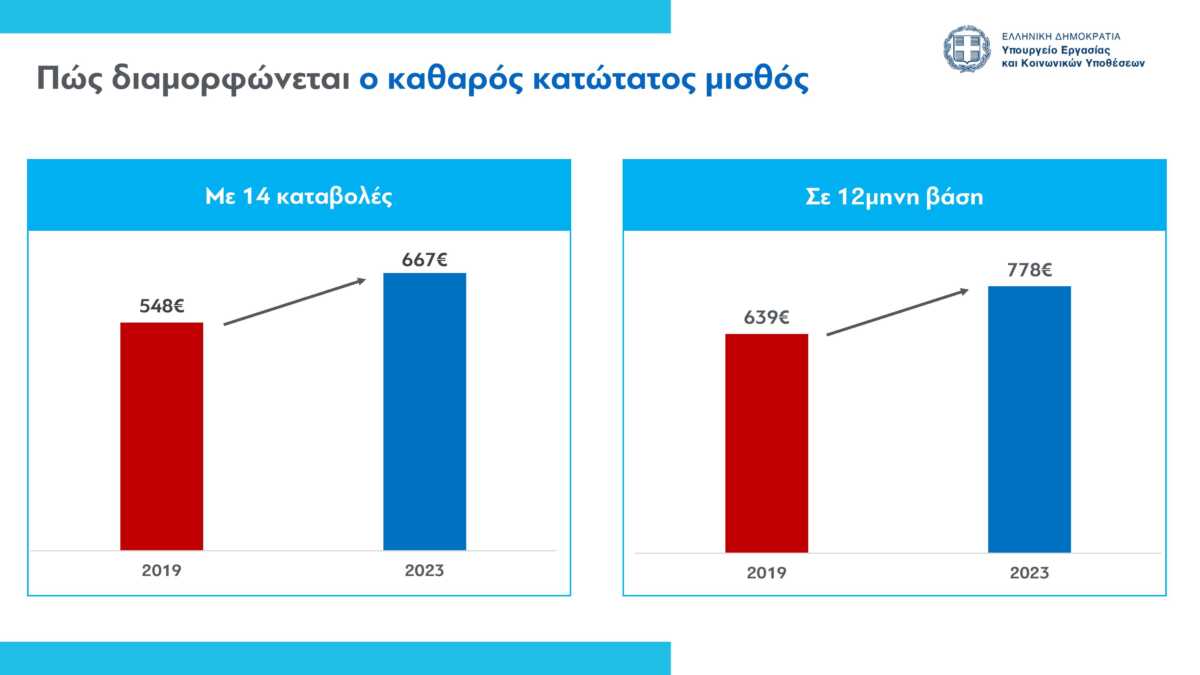 Πώς διαμορφώνεται ο καθαρός κατώτατος μισθός

ΕΛΛΗΝΙΚΗ ΔΗΜΟΚΡΑΤΙΑ
Υπουργείο Εργασίας
και Κοινωνικών Υποθέσεων

Με 14 καταβολές

548€
667€

2019
2023

Σε 12μηνη βάση

639€
778€

2019
2023